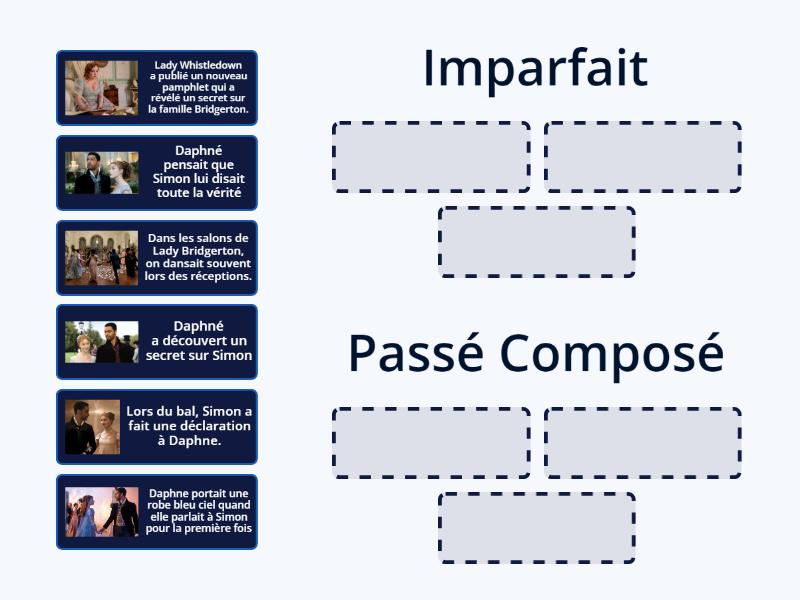 Lady Whistledown a publié un nouveau pamphlet qui a révélé un secret sur la famille Bridgerton.

Daphné pensait que Simon lui disait toute la vérité

Dans les salons de Lady Bridgerton, on dansait souvent lors des réceptions.

Daphné a découvert un secret sur Simon

Lors du bal, Simon a fait une déclaration à Daphne.

Daphne portait une robe bleu ciel quand elle parlait à Simon pour la première fois

Imparfait

Passé Composé